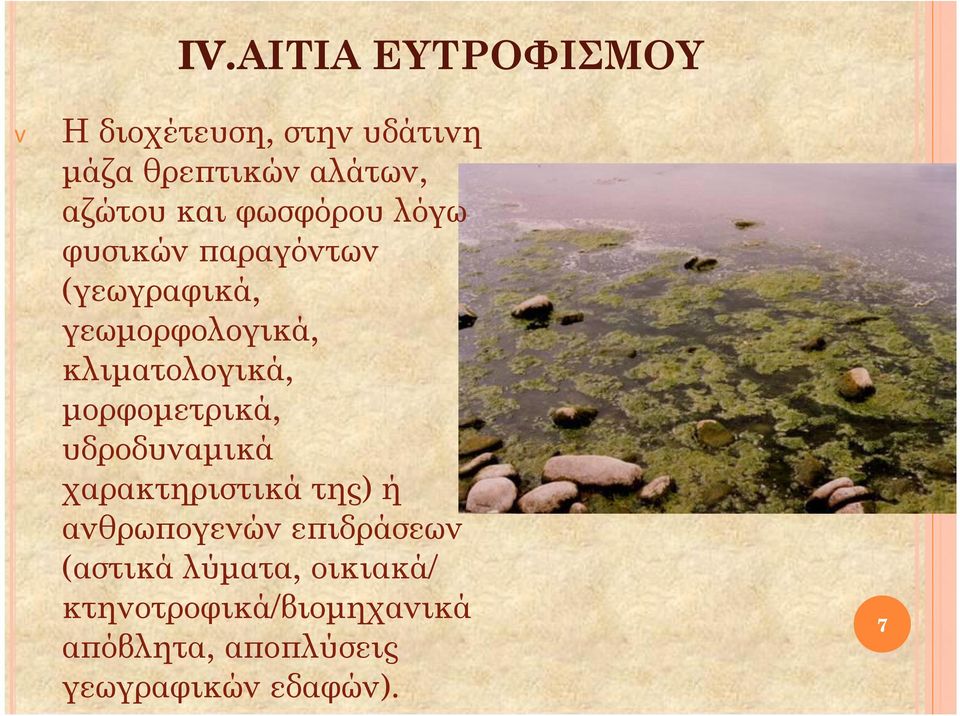 IV.ΑΙΤΙΑ ΕΥΤΡΟΦΙΣΜΟΥ

v Η διοχέτευση, στην υδάτινη μάζα θρεπτικών αλάτων, αζώτου και φωσφόρου λόγω φυσικών παραγόντων (γεωγραφικά, γεωμορφολογικά, κλιματολογικά, μορφομετρικά, υδροδυναμικά χαρακτηριστικά της) ή ανθρωπογενών επιδράσεων (αστικά λύματα, οικιακά/ κτηνοτροφικά/βιομηχανικά απόβλητα, αποπλύσεις γεωγραφικών εδαφών).

7